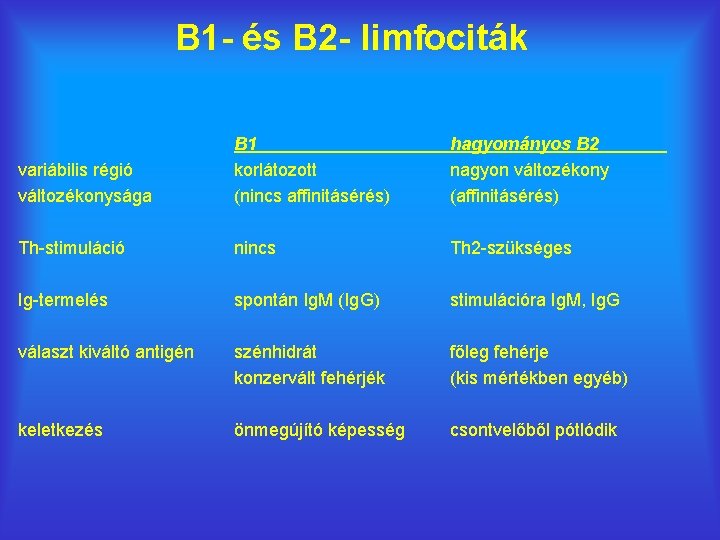 B1- és B2- limfociták

| | B1 | hagyományos B2 |
|---|---|---|
| variábilis régió változékonysága | korlátozott (nincs affinitásérés) | nagyon változékony (affinitásérés) |
| Th-stimuláció | nincs | Th2-szükséges |
| Ig-termelés | spontán IgM (IgG) | stimulációra IgM, IgG |
| választ kiváltó antigén | szénhidrát konzervált fehérjék | főleg fehérje (kis mértékben egyéb) |
| keletkezés | önmegújító képesség | csontvelőből pótlódik |